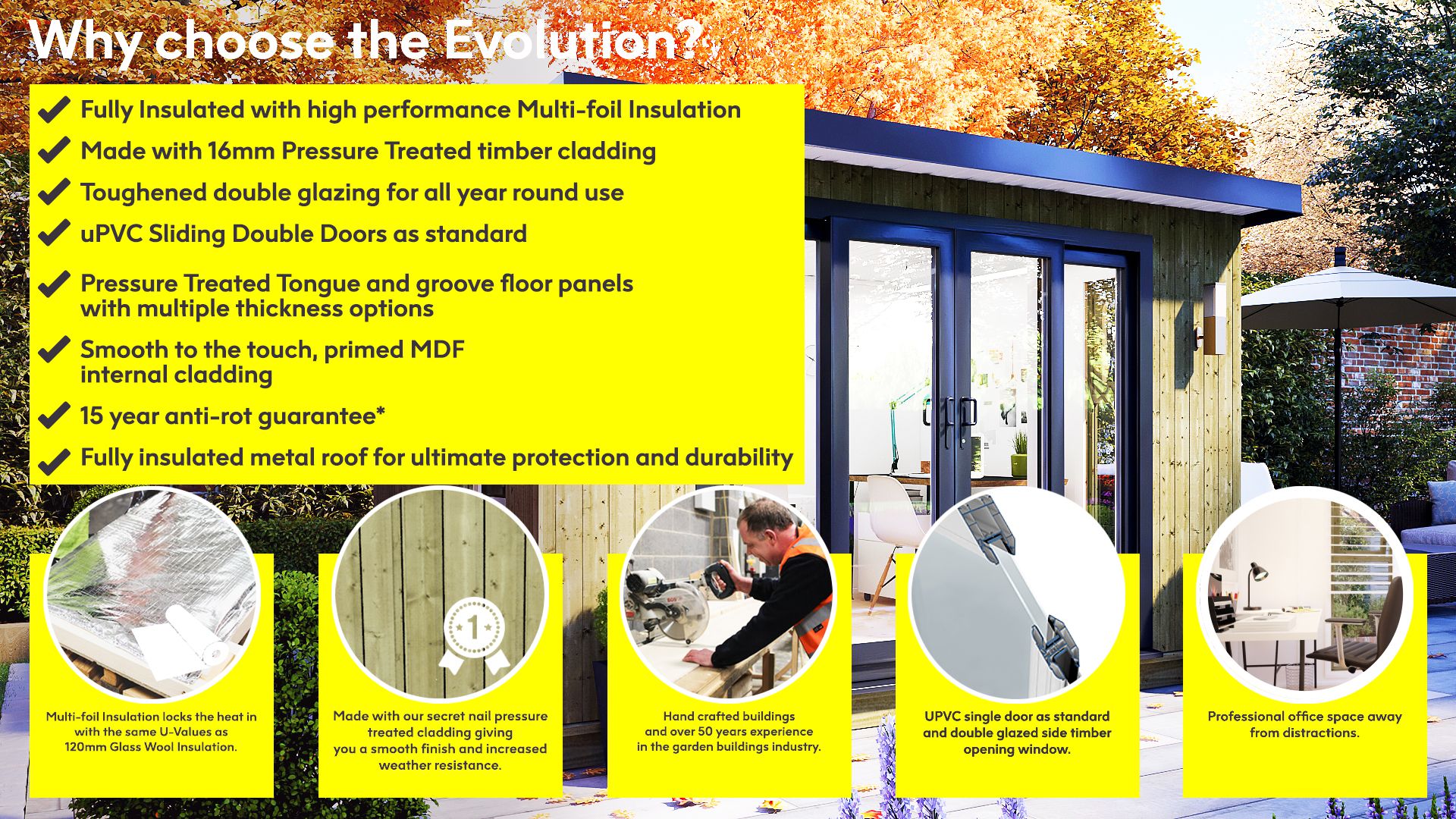 Why choose the Evolution?

Fully Insulated with high performance Multi-foil Insulation

Made with 16mm Pressure Treated timber cladding

Toughened double glazing for all year round use

uPVC Sliding Double Doors as standard

Pressure Treated Tongue and groove floor panels with multiple thickness options

Smooth to the touch, primed MDF internal cladding

15 year anti-rot guarantee*

Fully insulated metal roof for ultimate protection and durability

1

Multi-foil Insulation locks the heat in with the same U-Values as 120mm Glass Wool Insulation.

Made with our secret nail pressure treated cladding giving you a smooth finish and increased weather resistance.

Hand crafted buildings and over 50 years experience in the garden buildings industry.

UPVC single door as standard and double glazed side timber opening window.

Professional office space away from distractions.